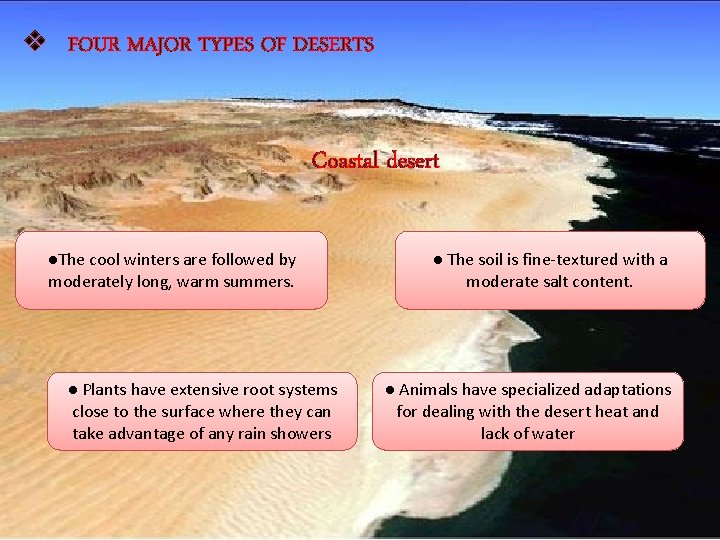 ❖ FOUR MAJOR TYPES OF DESERTS

Coastal desert

●The cool winters are followed by moderately long, warm summers.

● The soil is fine-textured with a moderate salt content.

● Plants have extensive root systems close to the surface where they can take advantage of any rain showers

● Animals have specialized adaptations for dealing with the desert heat and lack of water